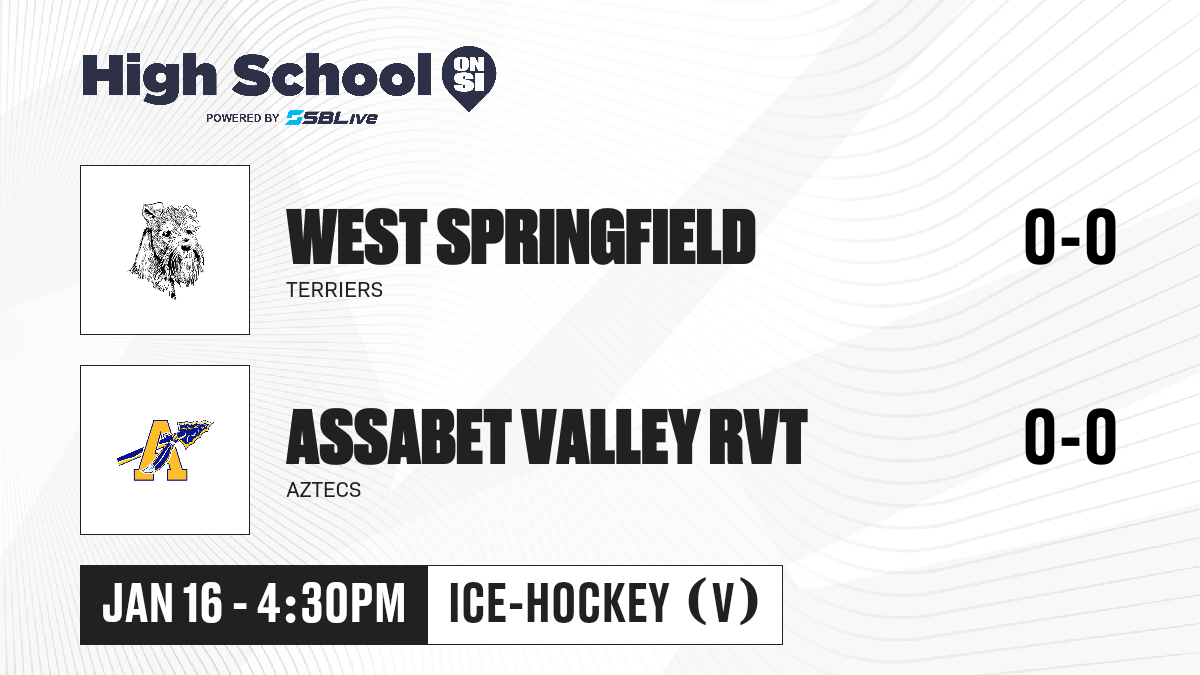 High School ON SI
POWERED BY SBLive

WEST SPRINGFIELD
TERRIERS
0-0

ASSABET VALLEY RVT
AZTECS
0-0

JAN 16 - 4:30PM
ICE-HOCKEY (V)